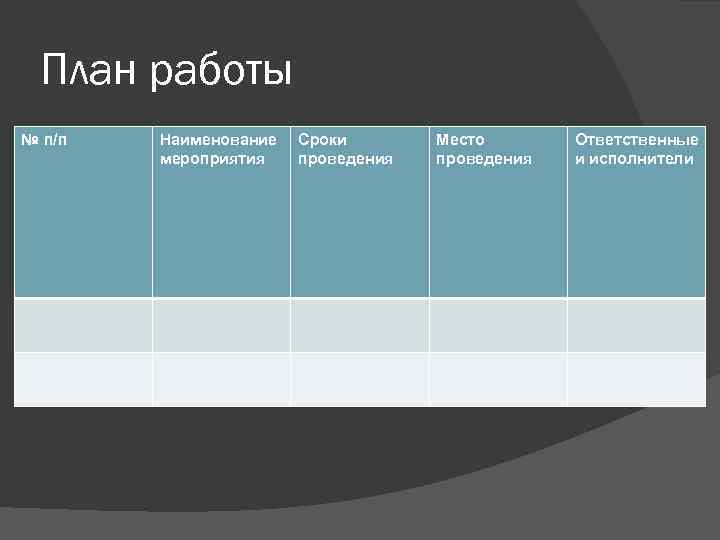 План работы

| № п/п | Наименование мероприятия | Сроки проведения | Место проведения | Ответственные и исполнители |
|---|---|---|---|---|
| | | | | |
| | | | | |